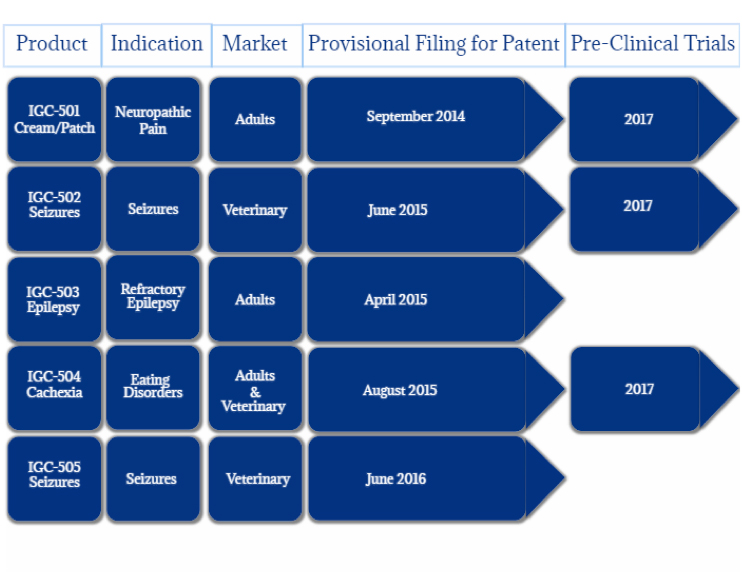 | Product | Indication | Market | Provisional Filing for Patent | Pre-Clinical Trials |
|---|---|---|---|---|
| IGC-501 Cream/Patch | Neuropathic Pain | Adults | September 2014 | 2017 |
| IGC-502 Seizures | Seizures | Veterinary | June 2015 | 2017 |
| IGC-503 Epilepsy | Refractory Epilepsy | Adults | April 2015 | |
| IGC-504 Cachexia | Eating Disorders | Adults & Veterinary | August 2015 | 2017 |
| IGC-505 Seizures | Seizures | Veterinary | June 2016 | |